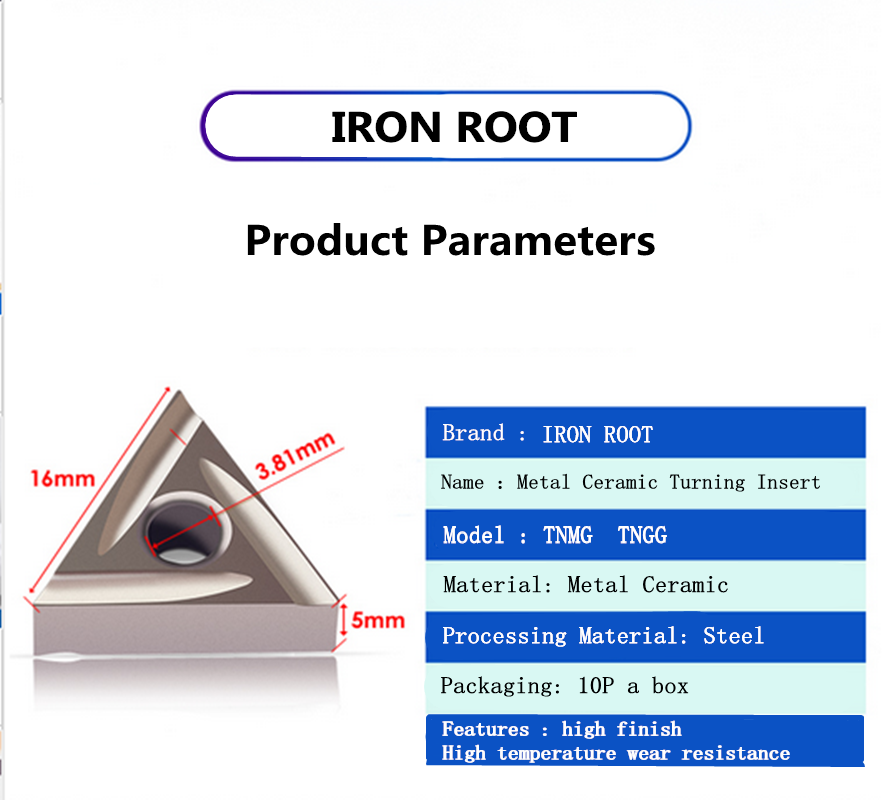 IRON ROOT

Product Parameters

16mm

3.81mm

5mm

Brand : IRON ROOT

Name : Metal Ceramic Turning Insert

Model : TNMG TNGG

Material: Metal Ceramic

Processing Material: Steel

Packaging: 10P a box

Features : high finish
High temperature wear resistance